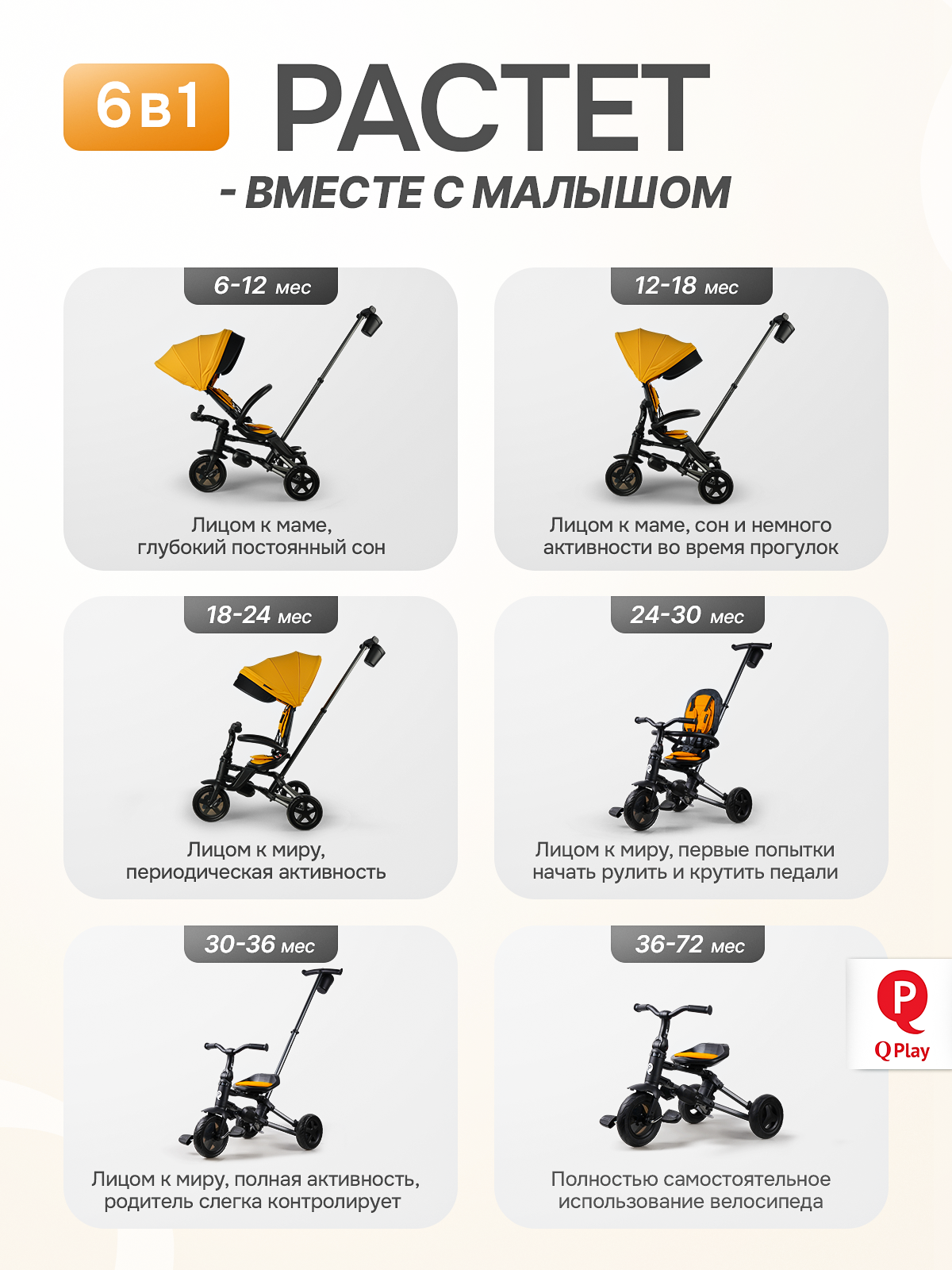 6в1 РАСТЕТ

- ВМЕСТЕ С МАЛЫШОМ

6-12 мес

Лицом к маме, глубокий постоянный сон

12-18 мес

Лицом к маме, сон и немного активности во время прогулок

18-24 мес

Лицом к миру, периодическая активность

24-30 мес

Лицом к миру, первые попытки начать рулить и крутить педали

30-36 мес

Лицом к миру, полная активность, родитель слегка контролирует

36-72 мес

Полностью самостоятельное использование велосипеда

Q Play